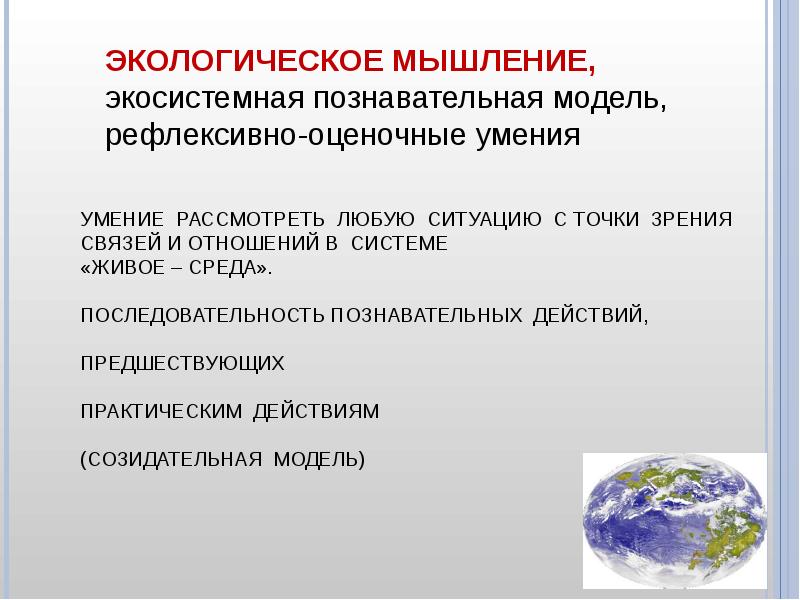 ЭКОЛОГИЧЕСКОЕ МЫШЛЕНИЕ, экосистемная познавательная модель, рефлексивно-оценочные умения

УМЕНИЕ РАССМОТРЕТЬ ЛЮБУЮ СИТУАЦИЮ С ТОЧКИ ЗРЕНИЯ СВЯЗЕЙ И ОТНОШЕНИЙ В СИСТЕМЕ «ЖИВОЕ – СРЕДА».

ПОСЛЕДОВАТЕЛЬНОСТЬ ПОЗНАВАТЕЛЬНЫХ ДЕЙСТВИЙ,

ПРЕДШЕСТВУЮЩИХ

ПРАКТИЧЕСКИМ ДЕЙСТВИЯМ

(СОЗИДАТЕЛЬНАЯ МОДЕЛЬ)